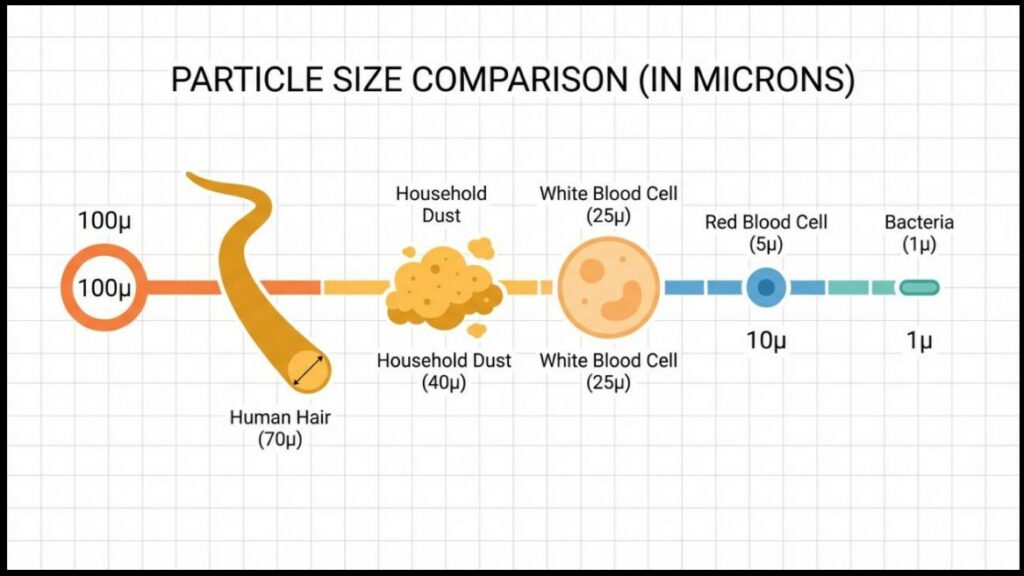 PARTICLE SIZE COMPARISON (IN MICRONS)

100μ

100μ

Human Hair
(70μ)

Household
Dust

Household Dust
(40μ)

White Blood Cell
(25μ)

White Blood Cell
(25μ)

Red Blood Cell
(5μ)

10μ

Bacteria
(1μ)

1μ